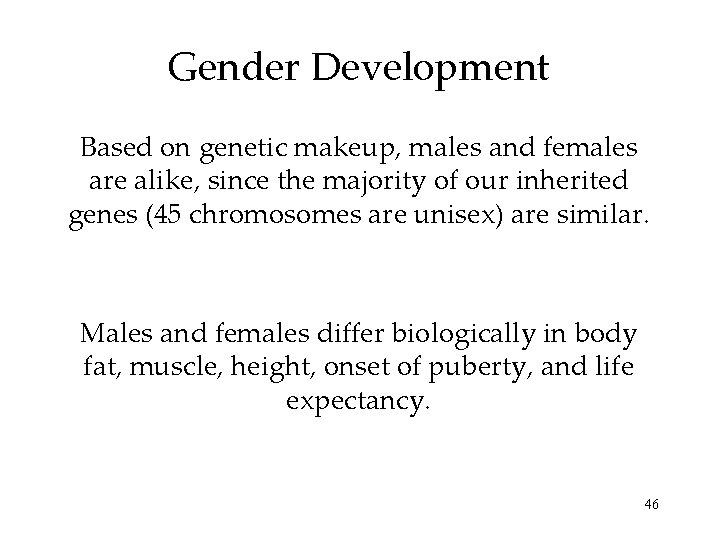 Gender Development

Based on genetic makeup, males and females are alike, since the majority of our inherited genes (45 chromosomes are unisex) are similar.

Males and females differ biologically in body fat, muscle, height, onset of puberty, and life expectancy.

46